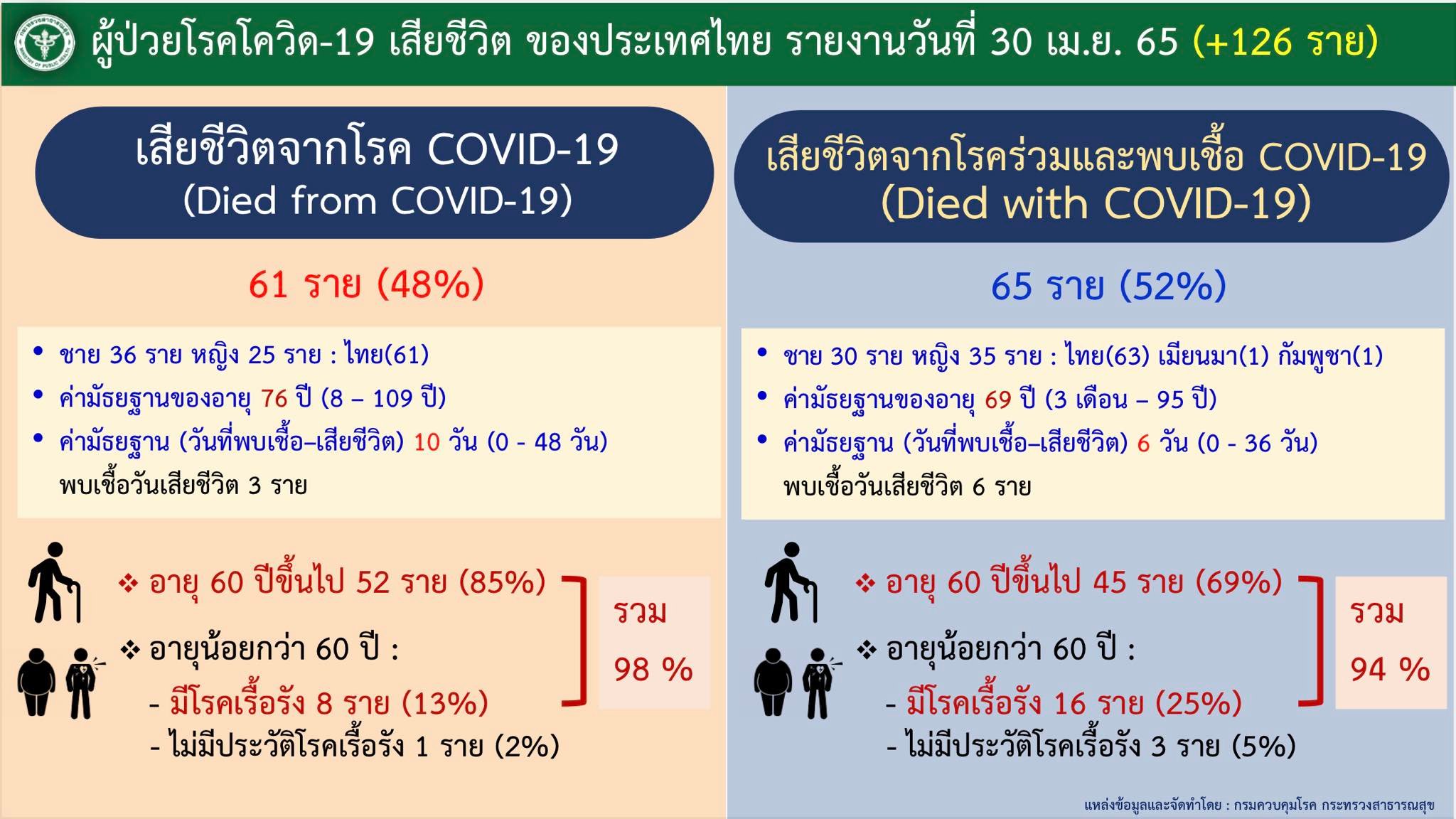 ผู้ป่วยโรคโควิด-19 เสียชีวิต ของประเทศไทย รายงานวันที่ 30 เม.ย. 65 (+126 ราย)

เสียชีวิตจากโรค COVID-19
(Died from COVID-19)

61 ราย (48%)

• ชาย 36 ราย หญิง 25 ราย : ไทย(61)
• ค่ามัธยฐานของอายุ 76 ปี (8 – 109 ปี)
• ค่ามัธยฐาน (วันที่พบเชื้อ–เสียชีวิต) 10 วัน (0 - 48 วัน)
พบเชื้อวันเสียชีวิต 3 ราย

❖ อายุ 60 ปีขึ้นไป 52 ราย (85%)
❖ อายุน้อยกว่า 60 ปี :
- มีโรคเรื้อรัง 8 ราย (13%)
- ไม่มีประวัติโรคเรื้อรัง 1 ราย (2%)

รวม
98 %

เสียชีวิตจากโรคร่วมและพบเชื้อ COVID-19
(Died with COVID-19)

65 ราย (52%)

• ชาย 30 ราย หญิง 35 ราย : ไทย(63) เมียนมา(1) กัมพูชา(1)
• ค่ามัธยฐานของอายุ 69 ปี (3 เดือน – 95 ปี)
• ค่ามัธยฐาน (วันที่พบเชื้อ–เสียชีวิต) 6 วัน (0 - 36 วัน)
พบเชื้อวันเสียชีวิต 6 ราย

❖ อายุ 60 ปีขึ้นไป 45 ราย (69%)
❖ อายุน้อยกว่า 60 ปี :
- มีโรคเรื้อรัง 16 ราย (25%)
- ไม่มีประวัติโรคเรื้อรัง 3 ราย (5%)

รวม
94 %

แหล่งข้อมูลและจัดทำโดย : กรมควบคุมโรค กระทรวงสาธารณสุข